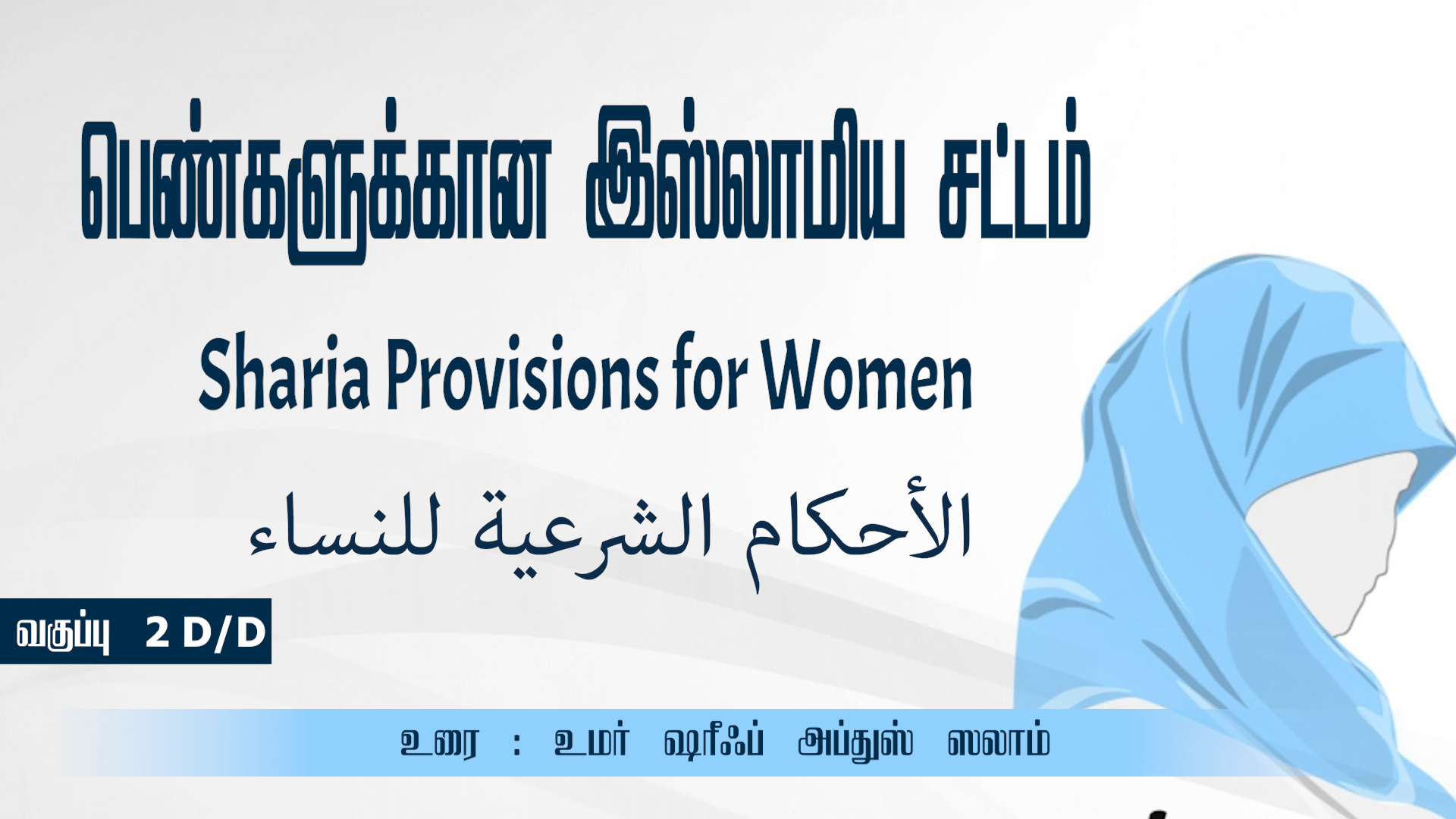 பெண்களுக்கான இஸ்லாமிய சட்டம்

Sharia Provisions for Women

الأحكام الشرعية للنساء

வகுப்பு 2 D/D

உரை : உமர் ஷரீஃப் அப்துஸ் ஸலாம்